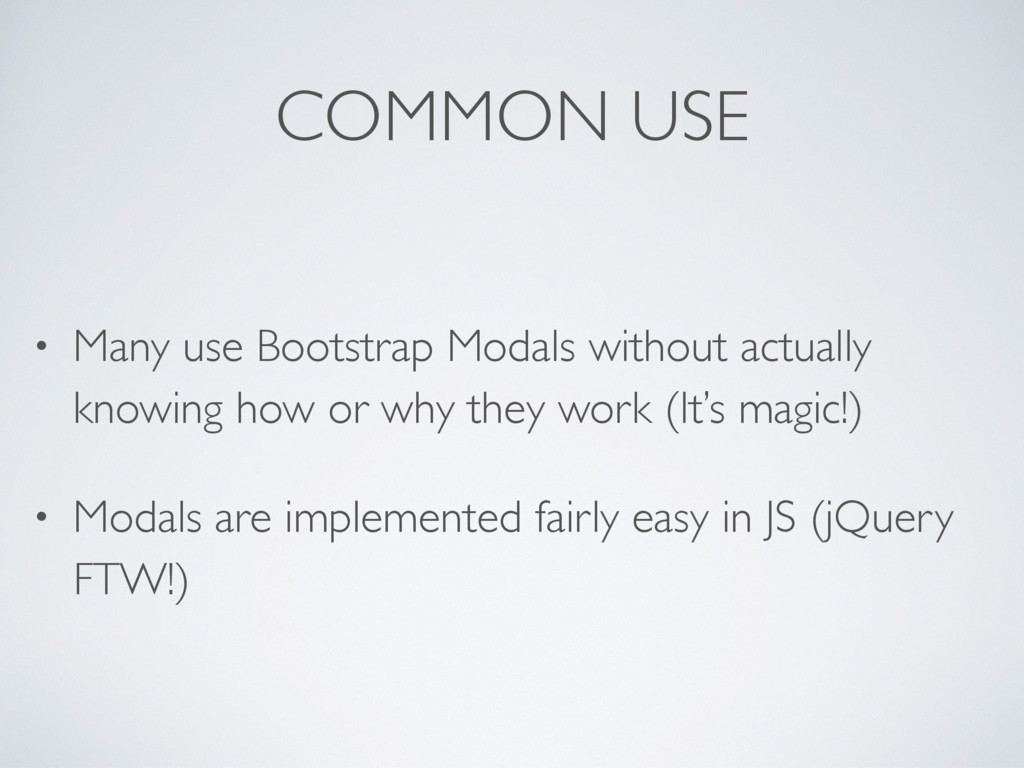 COMMON USE

• Many use Bootstrap Modals without actually knowing how or why they work (It's magic!)

• Modals are implemented fairly easy in JS (jQuery FTW!)